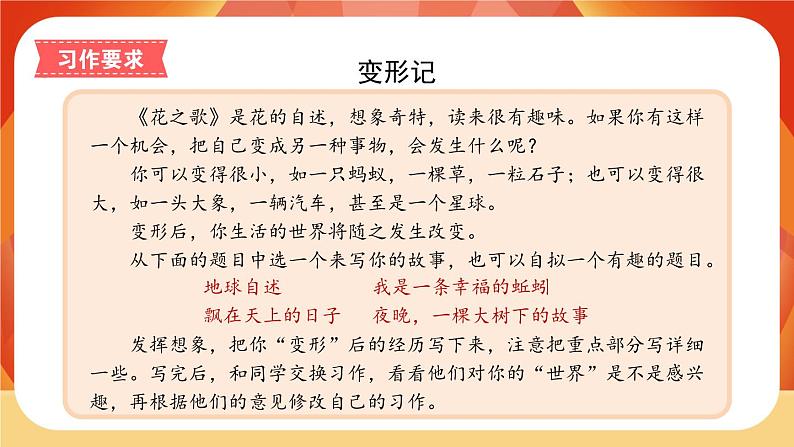 习作要求

变形记

《花之歌》是花的自述，想象奇特，读来很有趣味。如果你有这样一个机会，把自己变成另一种事物，会发生什么呢？

你可以变得很小，如一只蚂蚁，一棵草，一粒石子；也可以变得很大，如一头大象，一辆汽车，甚至是一个星球。

变形后，你生活的世界将随之发生改变。

从下面的题目中选一个来写你的故事，也可以自拟一个有趣的题目。

地球自述　　我是一条幸福的蚯蚓

飘在天上的日子　　夜晚，一棵大树下的故事

发挥想象，把你“变形”后的经历写下来，注意把重点部分写详细一些。写完后，和同学交换习作，看看他们对你的“世界”是不是感兴趣，再根据他们的意见修改自己的习作。